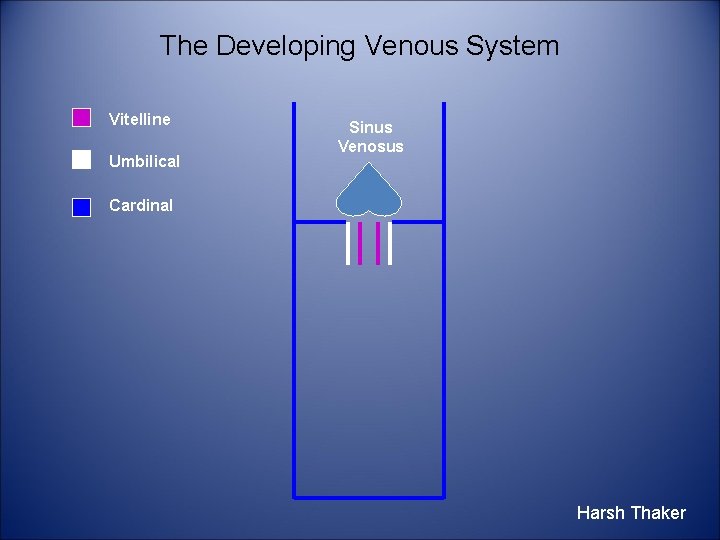 The Developing Venous System

Vitelline

Umbilical

Cardinal

Sinus Venosus

Harsh Thaker